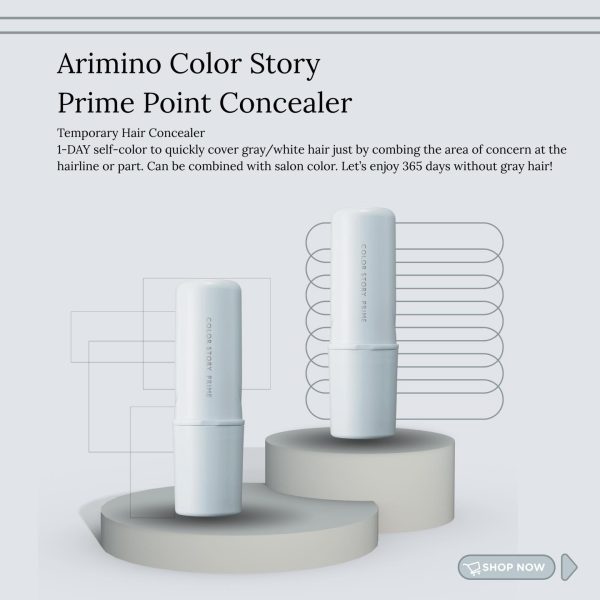 Arimino Color Story
Prime Point Concealer

Temporary Hair Concealer
1-DAY self-color to quickly cover gray/white hair just by combing the area of concern at the hairline or part. Can be combined with salon color. Let's enjoy 365 days without gray hair!

COLOR STORY PRIME

COLOR STORY PRIME

SHOP NOW